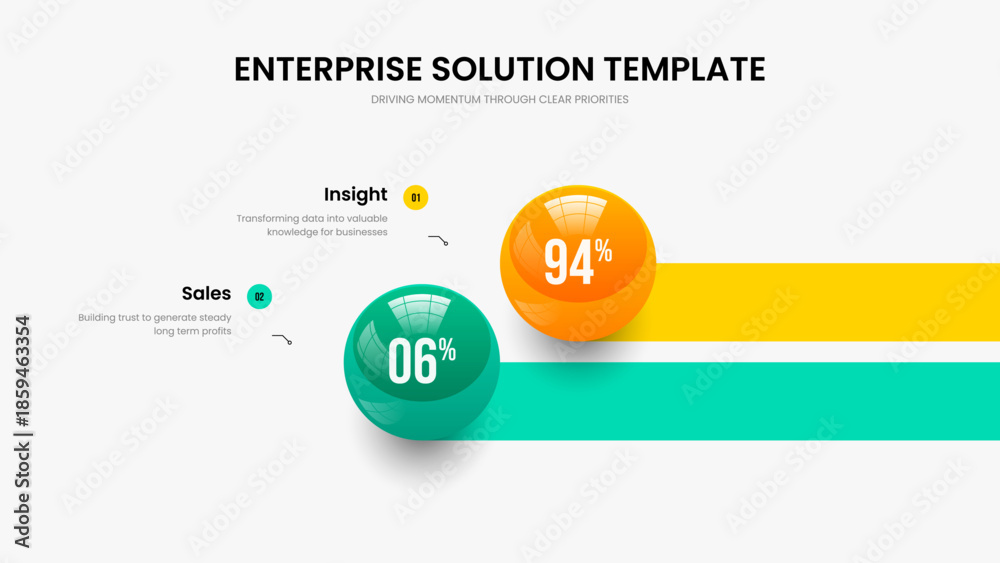 ENTERPRISE SOLUTION TEMPLATE

DRIVING MOMENTUM THROUGH CLEAR PRIORITIES

Insight 01

Transforming data into valuable knowledge for businesses

94%

Sales 02

Building trust to generate steady long term profits

06%

Adobe Stock | #1859463354